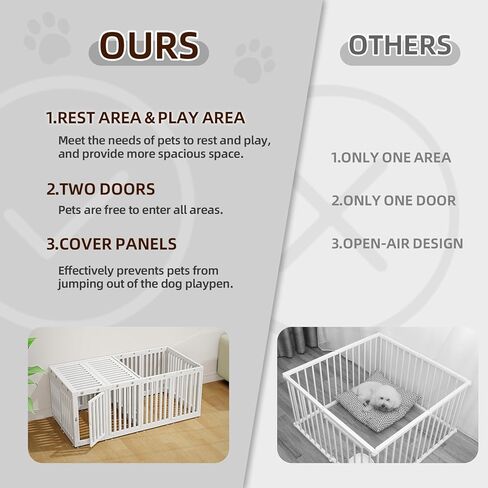 OURS

1.REST AREA & PLAY AREA

Meet the needs of pets to rest and play, and provide more spacious space.

2.TWO DOORS

Pets are free to enter all areas.

3.COVER PANELS

Effectively prevents pets from jumping out of the dog playpen.

OTHERS

1.ONLY ONE AREA

2.ONLY ONE DOOR

3.OPEN-AIR DESIGN